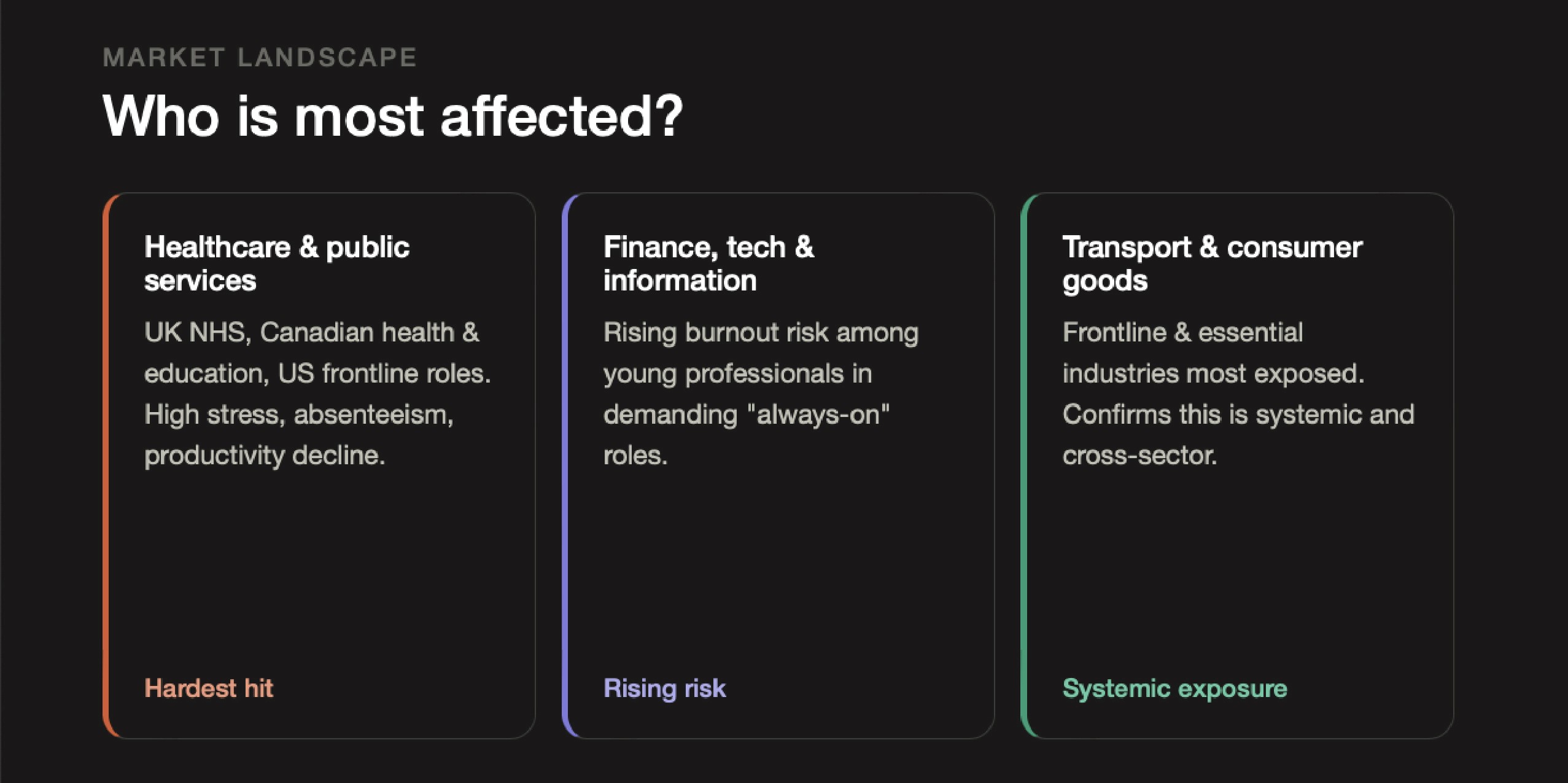 MARKET LANDSCAPE

Who is most affected?

Healthcare & public services

UK NHS, Canadian health & education, US frontline roles. High stress, absenteeism, productivity decline.

Hardest hit

Finance, tech & information

Rising burnout risk among young professionals in demanding "always-on" roles.

Rising risk

Transport & consumer goods

Frontline & essential industries most exposed. Confirms this is systemic and cross-sector.

Systemic exposure